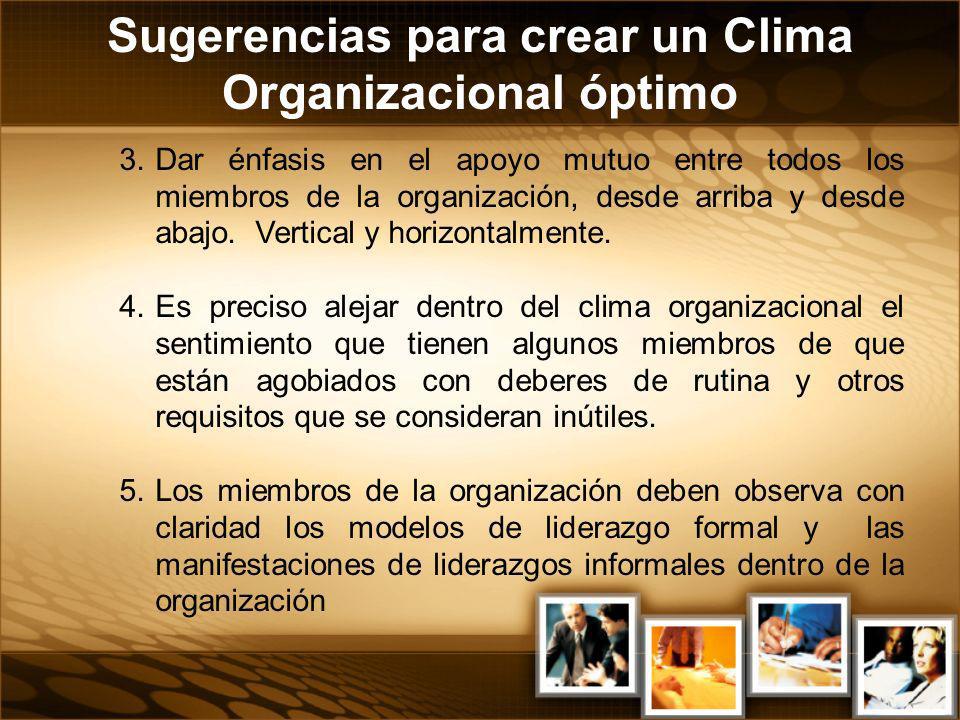 Sugerencias para crear un Clima Organizacional óptimo

3. Dar énfasis en el apoyo mutuo entre todos los miembros de la organización, desde arriba y desde abajo. Vertical y horizontalmente.

4. Es preciso alejar dentro del clima organizacional el sentimiento que tienen algunos miembros de que están agobiados con deberes de rutina y otros requisitos que se consideran inútiles.

5. Los miembros de la organización deben observa con claridad los modelos de liderazgo formal y las manifestaciones de liderazgos informales dentro de la organización